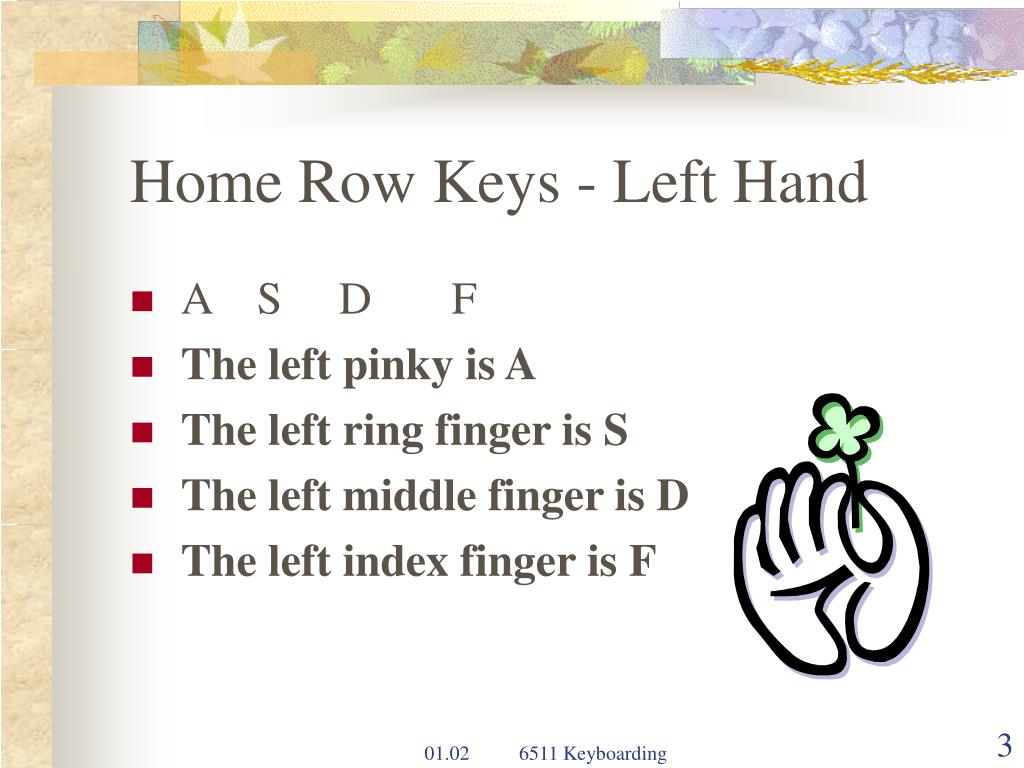 Home Row Keys - Left Hand

- A S D F
- The left pinky is A
- The left ring finger is S
- The left middle finger is D
- The left index finger is F

01.02 6511 Keyboarding

3